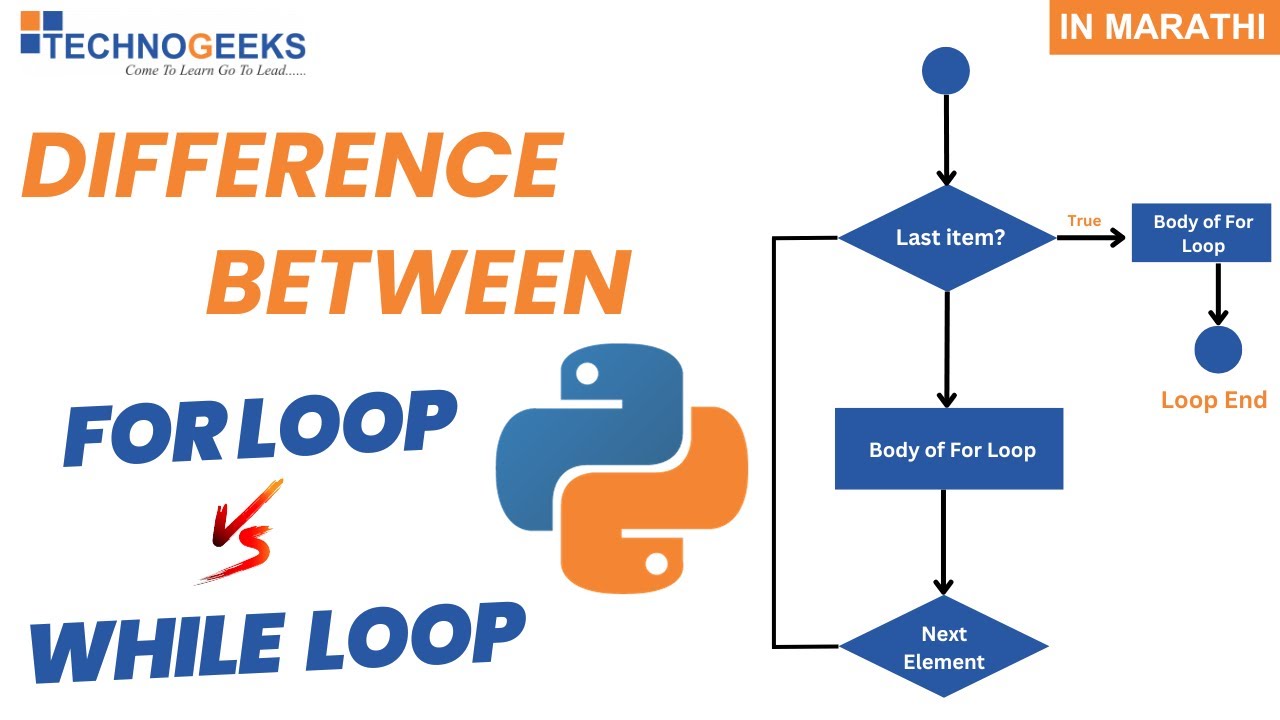 TECHNOGEEKS
Come To Learn Go To Lead......

IN MARATHI

DIFFERENCE BETWEEN

FOR LOOP

VS

WHILE LOOP

Last item?

True

Body of For Loop

Loop End

Body of For Loop

Next Element